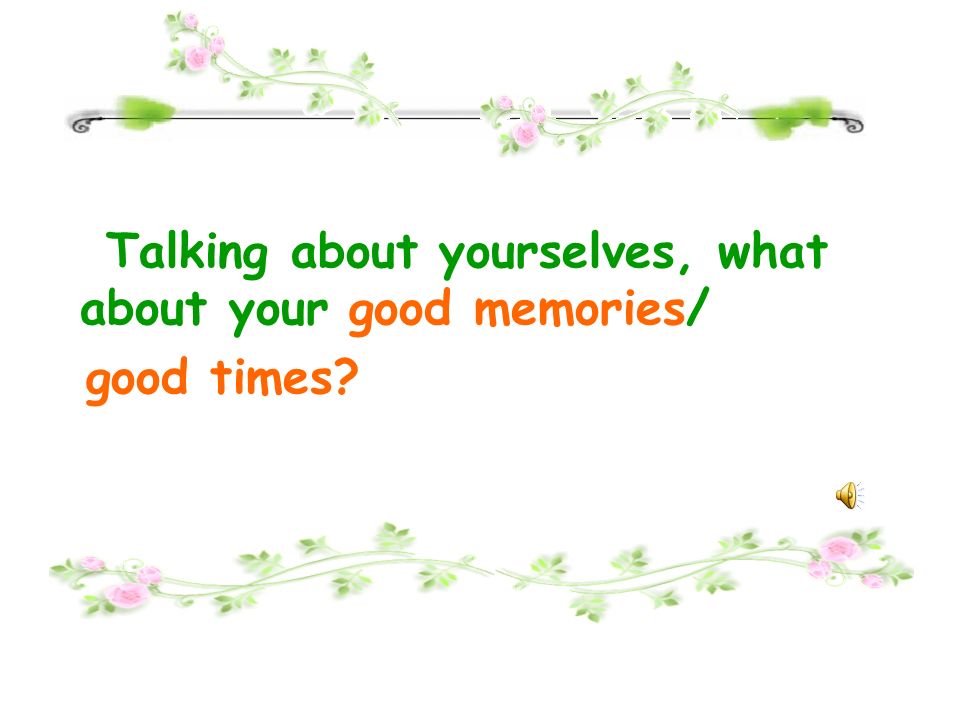 Talking about yourselves, what about your good memories/ good times?